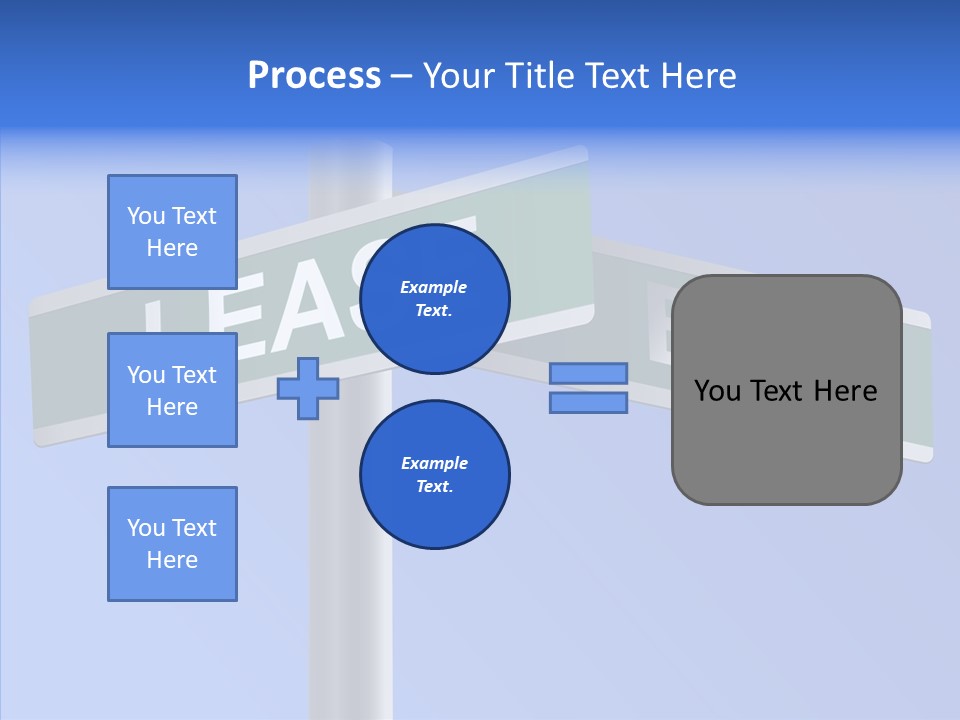 Process – Your Title Text Here

You Text Here

You Text Here

You Text Here

LEASE

Example Text.

Example Text.

You Text Here